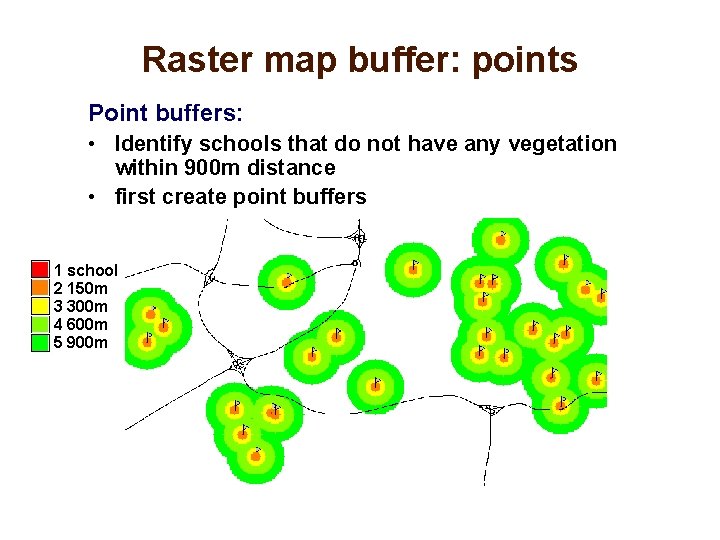 Raster map buffer: points

Point buffers:

• Identify schools that do not have any vegetation within 900m distance

• first create point buffers

1 school
2 150m
3 300m
4 600m
5 900m